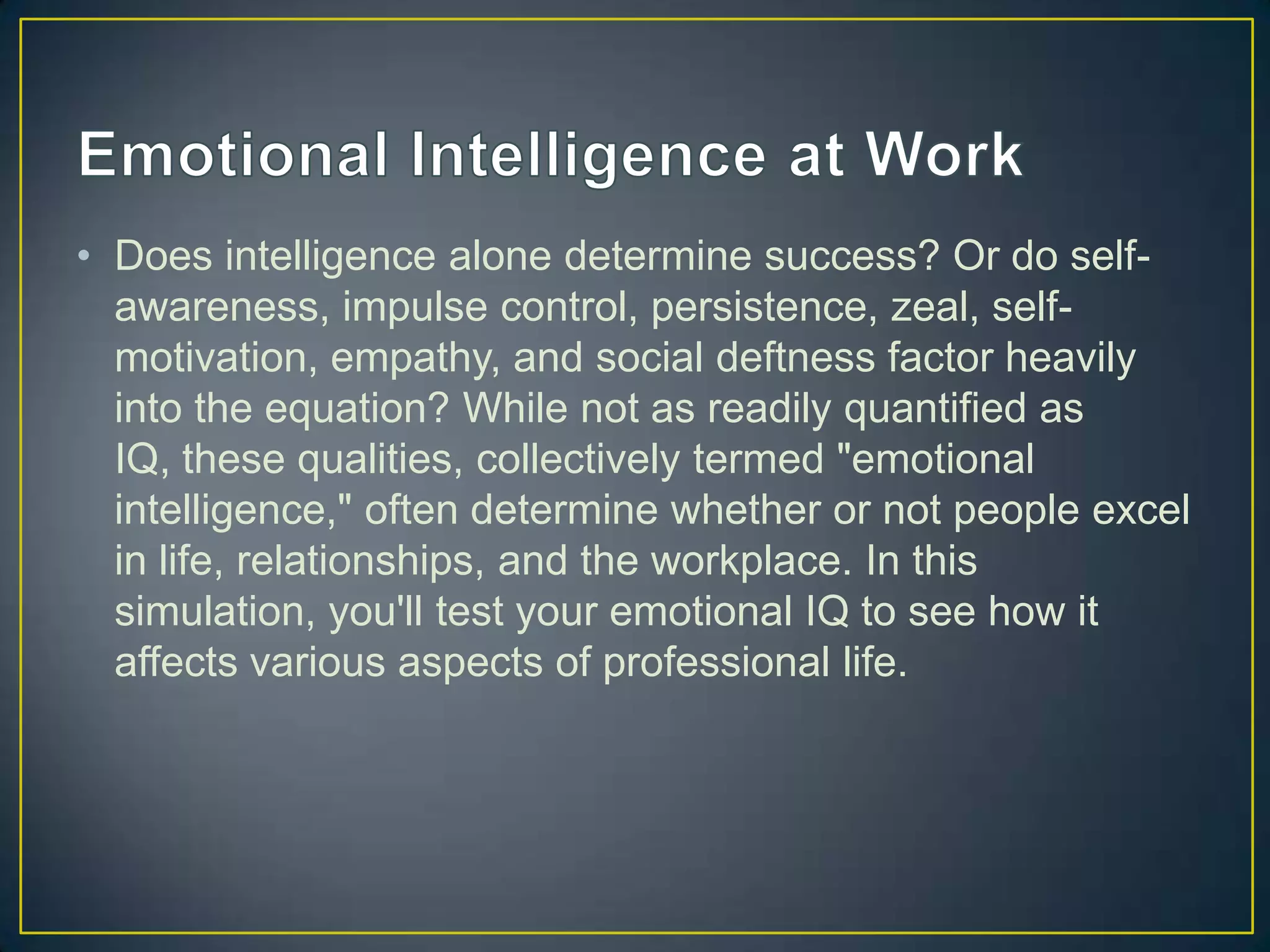 Emotional Intelligence at Work

• Does intelligence alone determine success? Or do self-awareness, impulse control, persistence, zeal, self-motivation, empathy, and social deftness factor heavily into the equation? While not as readily quantified as IQ, these qualities, collectively termed "emotional intelligence," often determine whether or not people excel in life, relationships, and the workplace. In this simulation, you'll test your emotional IQ to see how it affects various aspects of professional life.